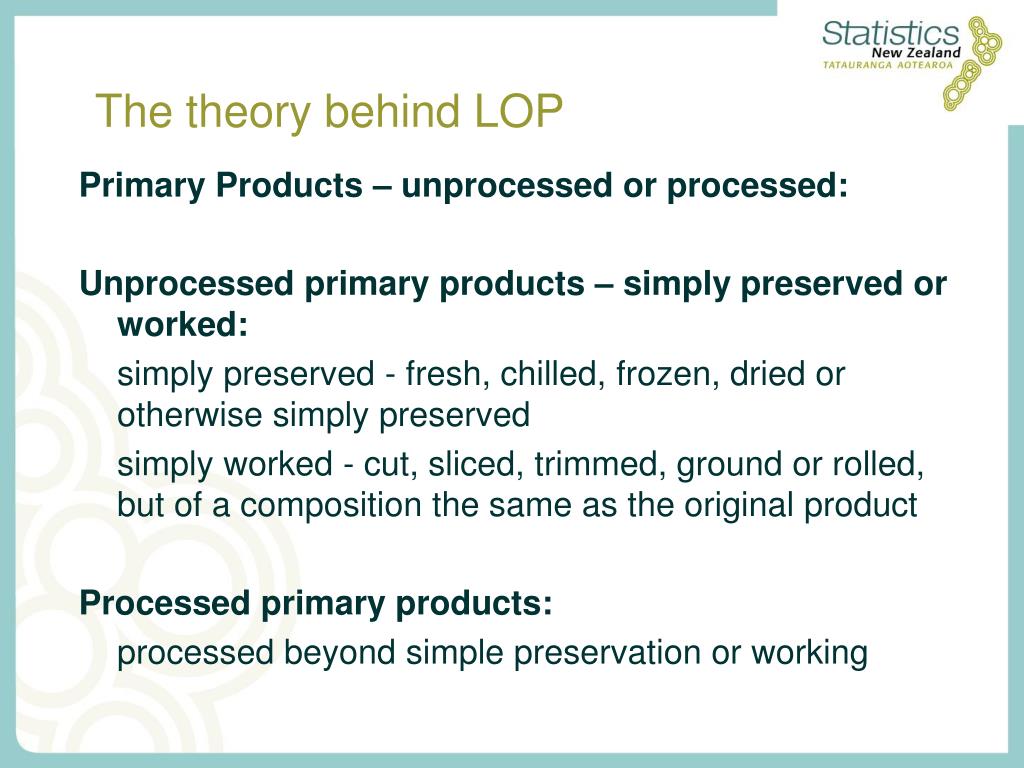 Statistics
New Zealand
TATAURANGA AOTEAROA

The theory behind LOP

Primary Products – unprocessed or processed:

Unprocessed primary products – simply preserved or worked:

simply preserved - fresh, chilled, frozen, dried or otherwise simply preserved

simply worked - cut, sliced, trimmed, ground or rolled, but of a composition the same as the original product

Processed primary products:

processed beyond simple preservation or working